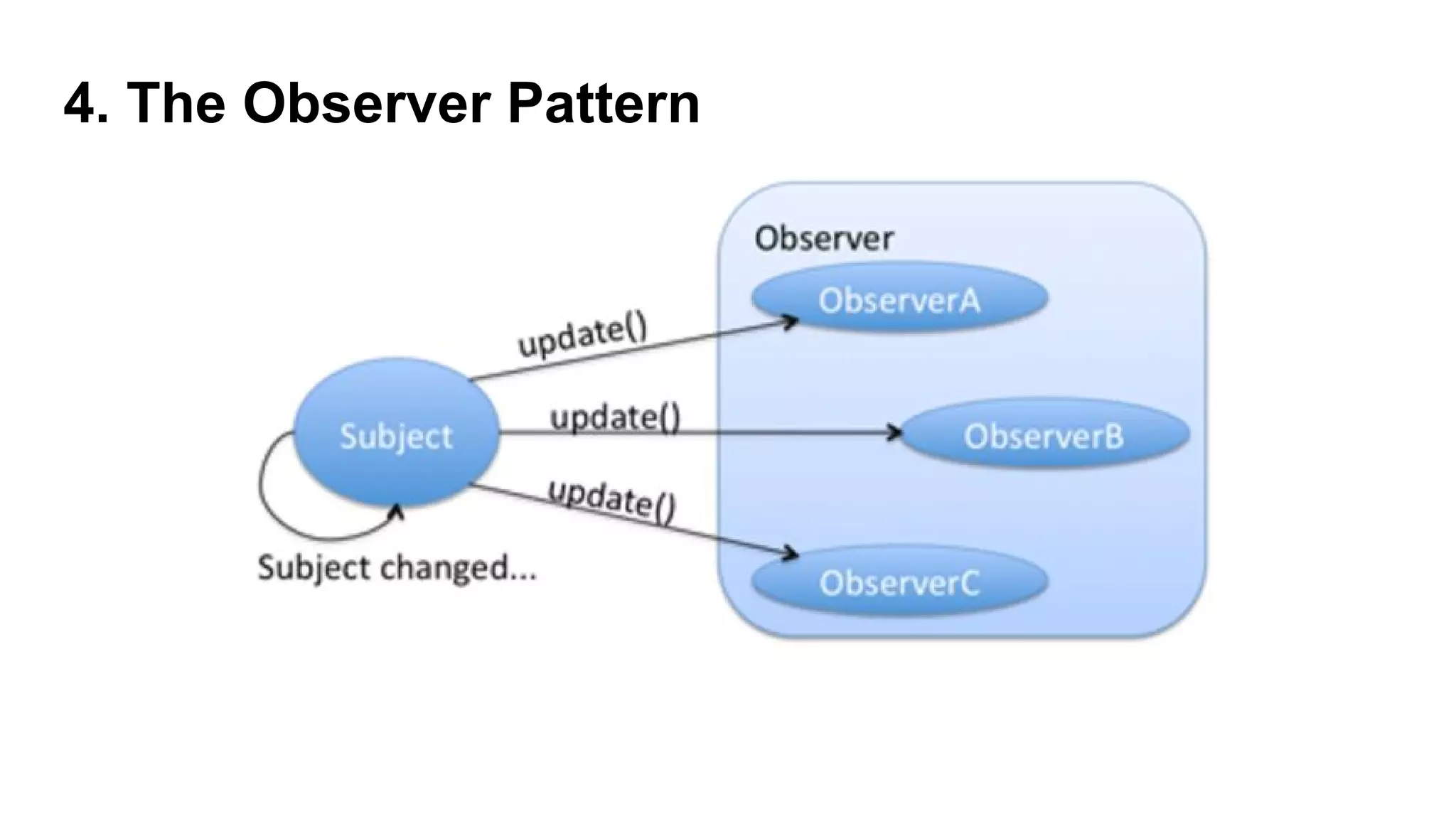 4. The Observer Pattern

Observer

ObserverA

update()

Subject

update()

ObserverB

update()

Subject changed...

ObserverC